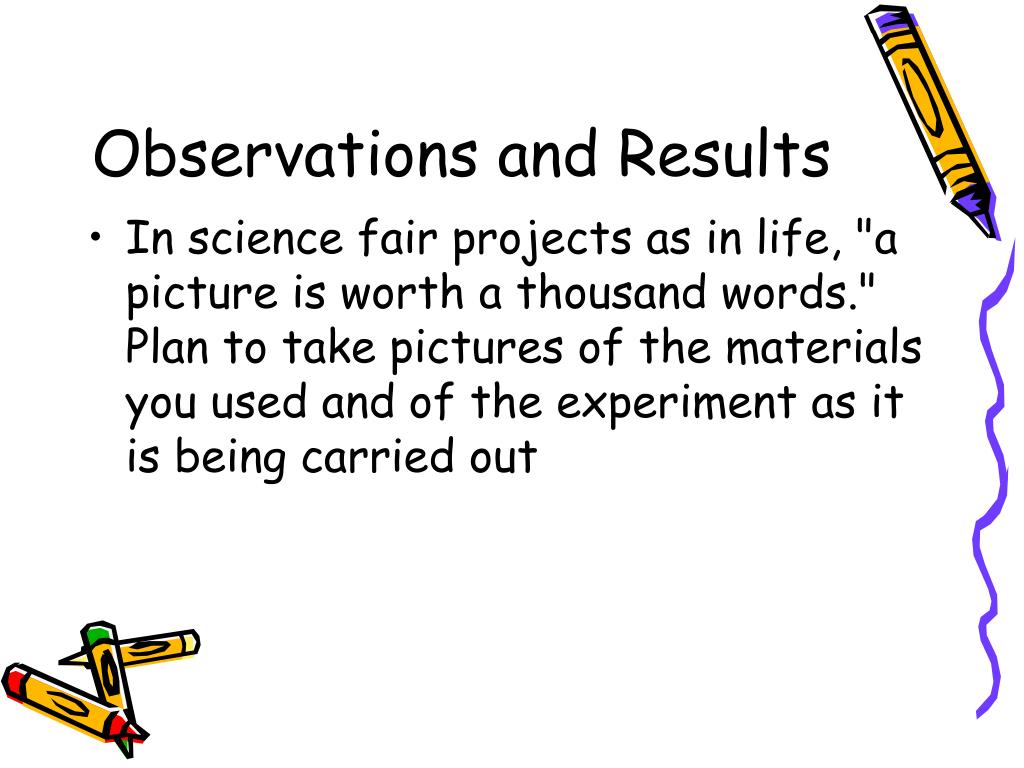 Observations and Results

• In science fair projects as in life, "a picture is worth a thousand words." Plan to take pictures of the materials you used and of the experiment as it is being carried out